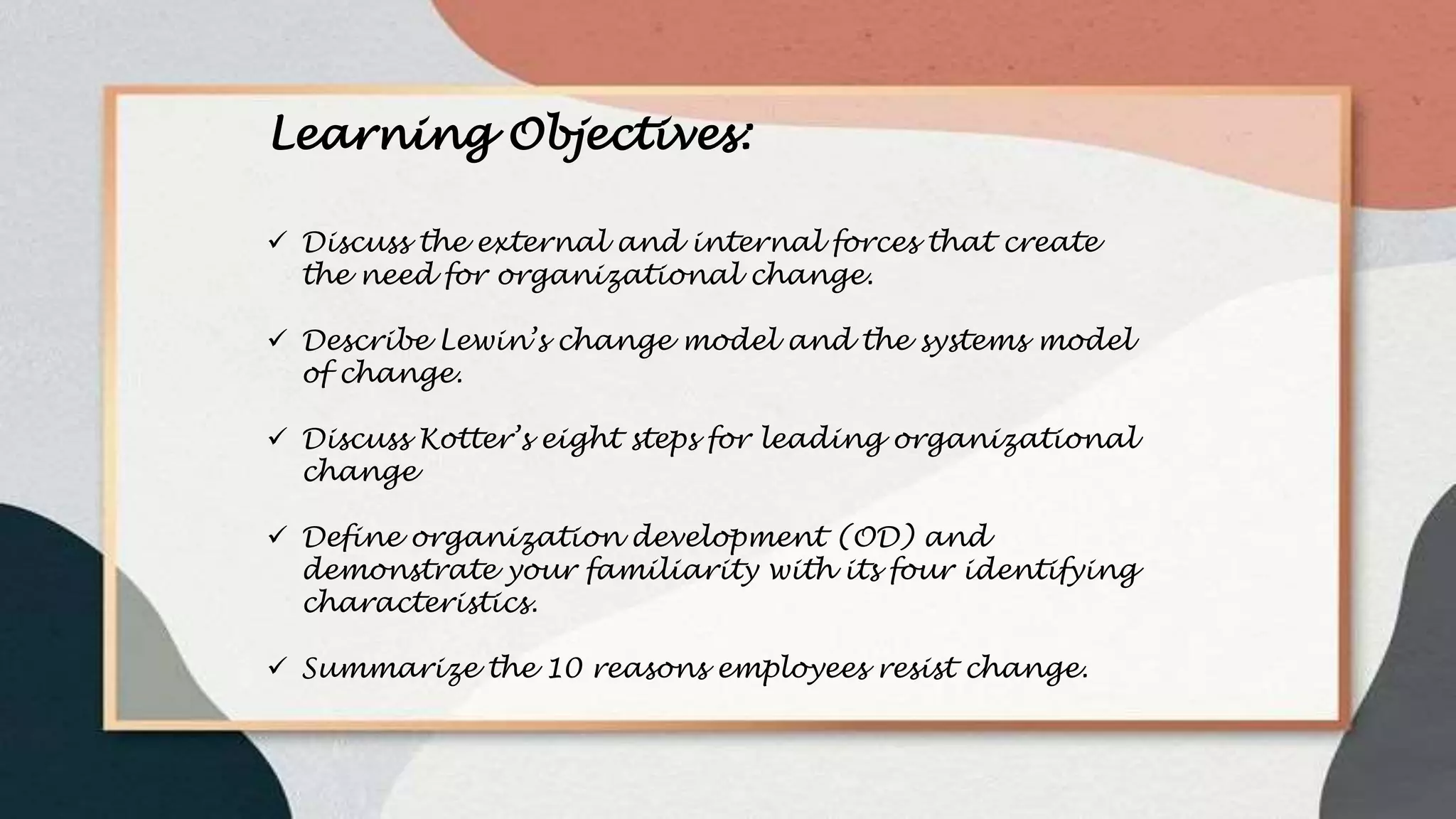 Learning Objectives:

✓ Discuss the external and internal forces that create the need for organizational change.

✓ Describe Lewin's change model and the systems model of change.

✓ Discuss Kotter's eight steps for leading organizational change

✓ Define organization development (OD) and demonstrate your familiarity with its four identifying characteristics.

✓ Summarize the 10 reasons employees resist change.